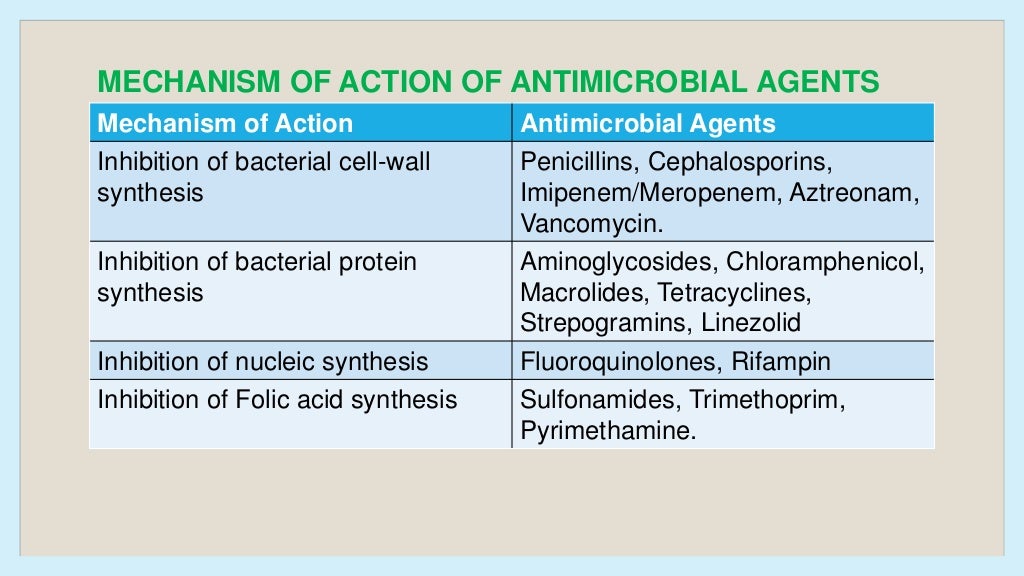 MECHANISM OF ACTION OF ANTIMICROBIAL AGENTS

| Mechanism of Action | Antimicrobial Agents |
|---|---|
| Inhibition of bacterial cell-wall synthesis | Penicillins, Cephalosporins, Imipenem/Meropenem, Aztreonam, Vancomycin. |
| Inhibition of bacterial protein synthesis | Aminoglycosides, Chloramphenicol, Macrolides, Tetracyclines, Strepogramins, Linezolid |
| Inhibition of nucleic synthesis | Fluoroquinolones, Rifampin |
| Inhibition of Folic acid synthesis | Sulfonamides, Trimethoprim, Pyrimethamine. |